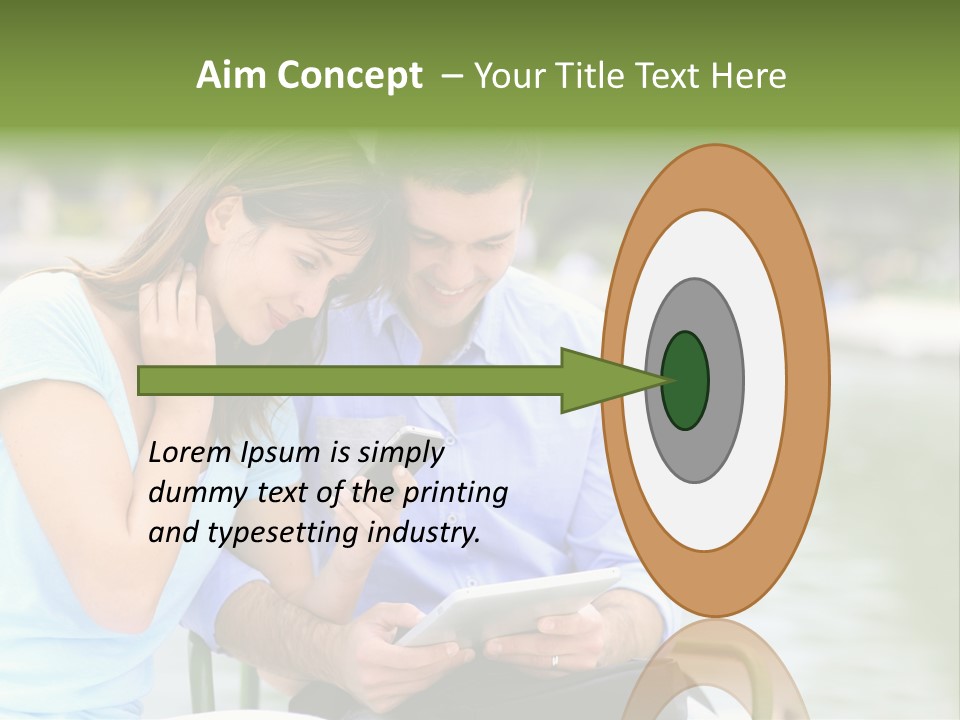 Aim Concept – Your Title Text Here

Lorem Ipsum is simply dummy text of the printing and typesetting industry.